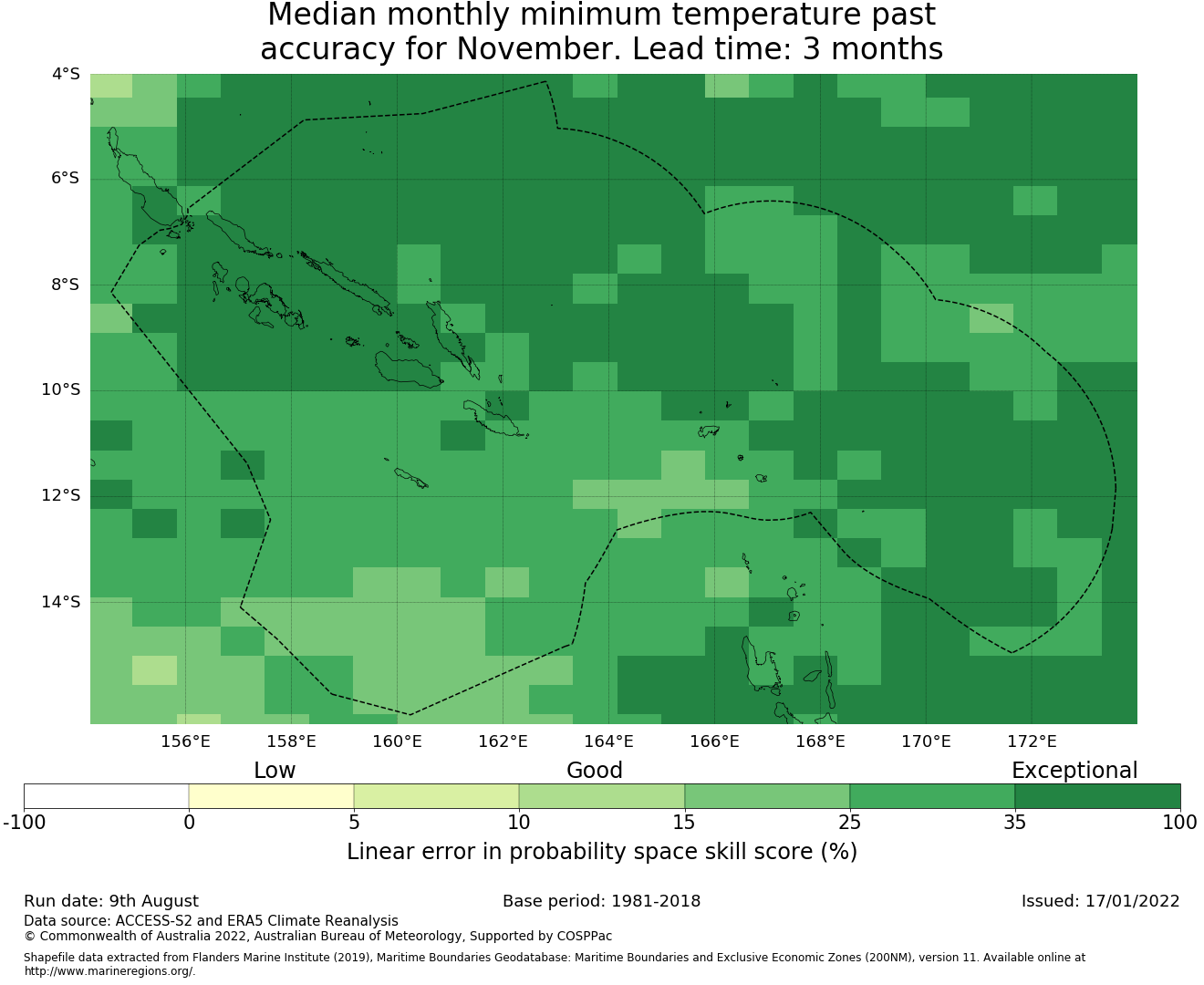 Median monthly minimum temperature past accuracy for November. Lead time: 3 months

4°S
6°S
8°S
10°S
12°S
14°S

156°E
158°E
160°E
162°E
164°E
166°E
168°E
170°E
172°E

Low
Good
Exceptional

-100
0
5
10
15
25
35
100

Linear error in probability space skill score (%)

Run date: 9th August
Base period: 1981-2018
Issued: 17/01/2022

Data source: ACCESS-S2 and ERA5 Climate Reanalysis
© Commonwealth of Australia 2022, Australian Bureau of Meteorology, Supported by COSPPac

Shapefile data extracted from Flanders Marine Institute (2019), Maritime Boundaries Geodatabase: Maritime Boundaries and Exclusive Economic Zones (200NM), version 11. Available online at http://www.marineregions.org/.